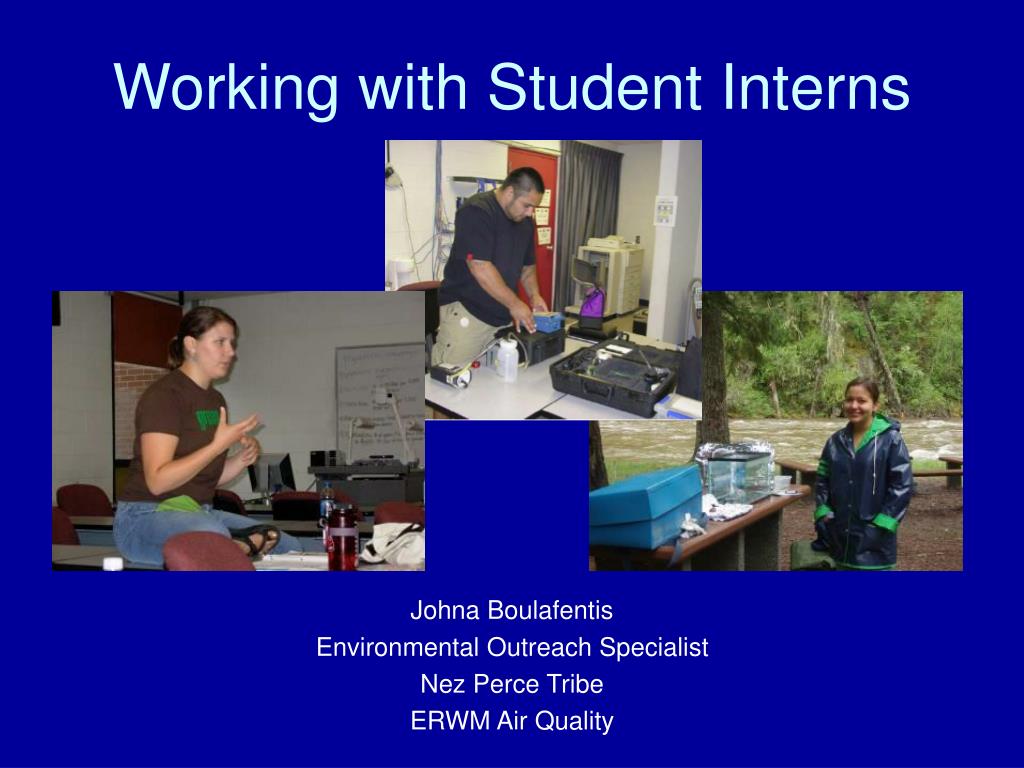 Working with Student Interns

Johna Boulafentis
Environmental Outreach Specialist
Nez Perce Tribe
ERWM Air Quality